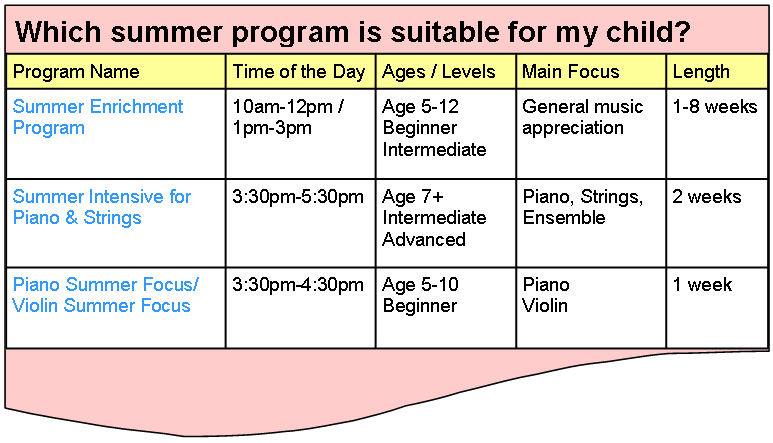 Which summer program is suitable for my child?

| Program Name | Time of the Day | Ages / Levels | Main Focus | Length |
|---|---|---|---|---|
| Summer Enrichment Program | 10am-12pm / 1pm-3pm | Age 5-12 Beginner Intermediate | General music appreciation | 1-8 weeks |
| Summer Intensive for Piano & Strings | 3:30pm-5:30pm | Age 7+ Intermediate Advanced | Piano, Strings, Ensemble | 2 weeks |
| Piano Summer Focus/ Violin Summer Focus | 3:30pm-4:30pm | Age 5-10 Beginner | Piano Violin | 1 week |